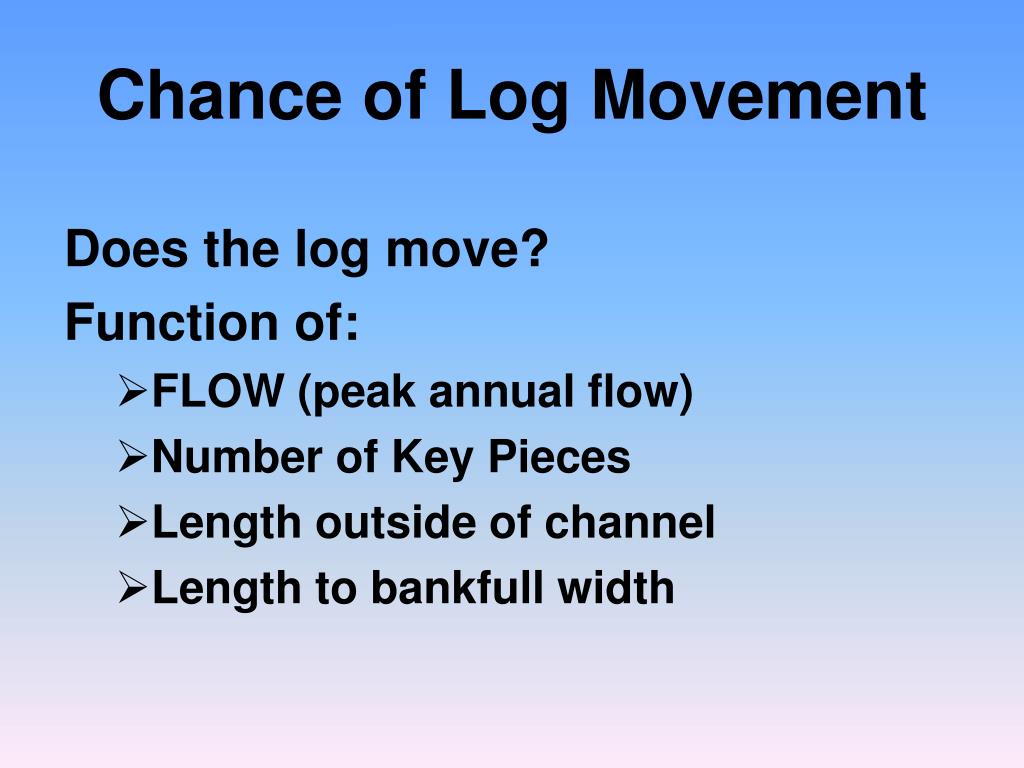 Chance of Log Movement

Does the log move?
Function of:
➢FLOW (peak annual flow)
➢Number of Key Pieces
➢Length outside of channel
➢Length to bankfull width